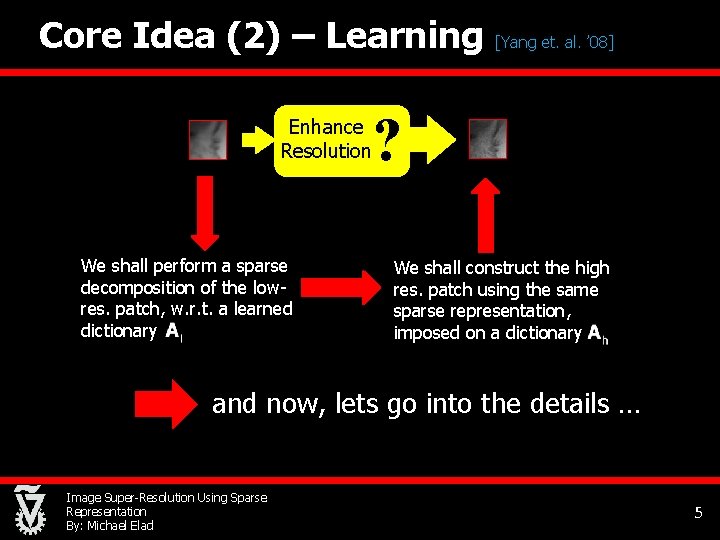 Core Idea (2) – Learning [Yang et. al. '08]

Enhance Resolution ?

We shall perform a sparse decomposition of the low-res. patch, w.r.t. a learned dictionary $\mathbf{A}_l$

We shall construct the high res. patch using the same sparse representation, imposed on a dictionary $\mathbf{A}_h$

and now, lets go into the details …

Image Super-Resolution Using Sparse Representation
By: Michael Elad

5